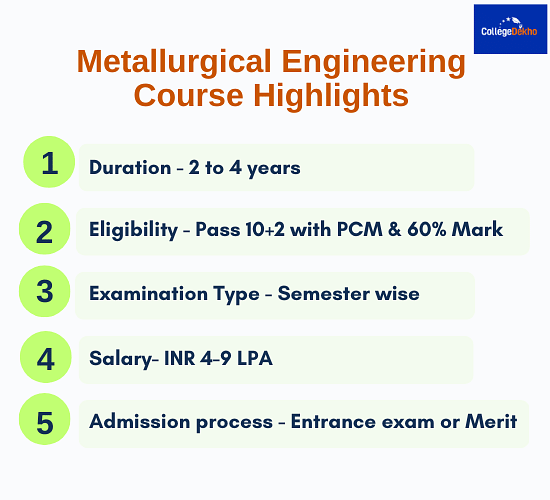 CollegeDekho

Metallurgical Engineering Course Highlights

1 Duration - 2 to 4 years

2 Eligibility - Pass 10+2 with PCM & 60% Mark

3 Examination Type - Semester wise

4 Salary- INR 4-9 LPA

5 Admission process - Entrance exam or Merit